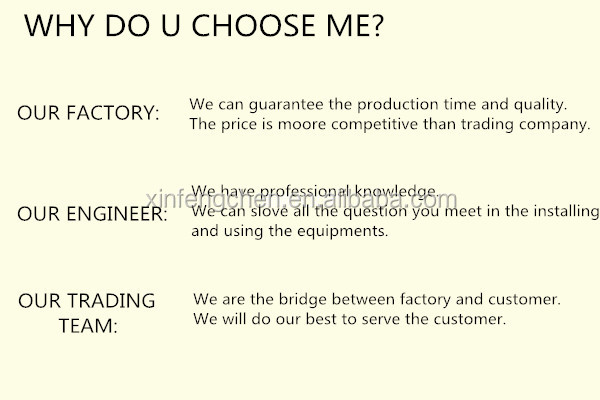 WHY DO U CHOOSE ME?

OUR FACTORY: We can guarantee the production time and quality. The price is moore competitive than trading company.

OUR ENGINEER: We have professional knowledge. We can slove all the question you meet in the installing and using the equipments.

xinfengchen.en.alibaba.com

OUR TRADING TEAM: We are the bridge between factory and customer. We will do our best to serve the customer.